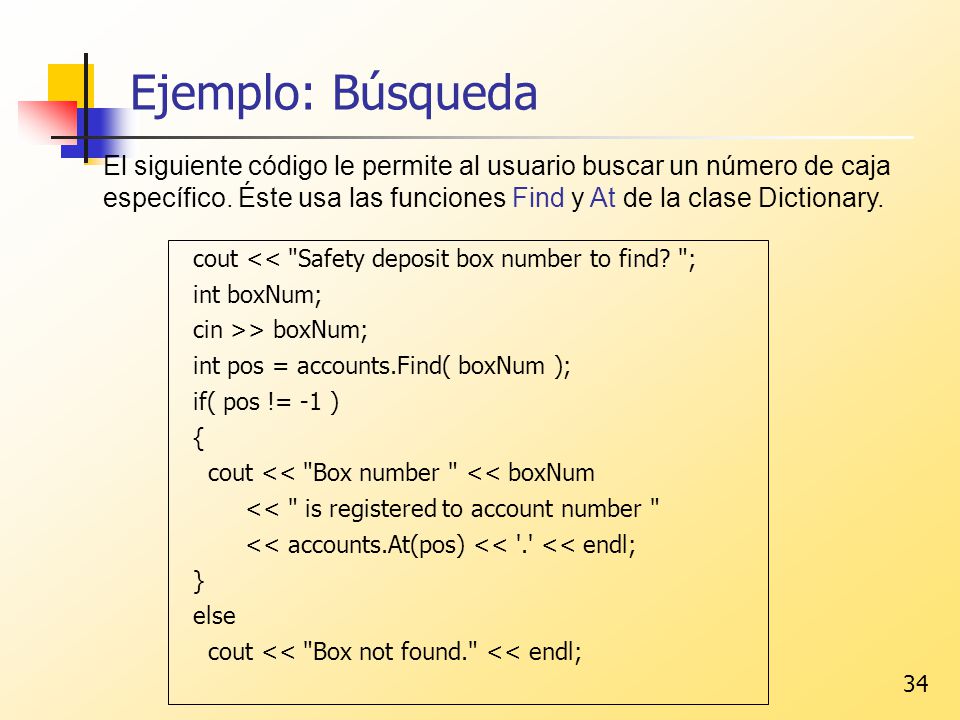 Ejemplo: Búsqueda

El siguiente código le permite al usuario buscar un número de caja específico. Éste usa las funciones Find y At de la clase Dictionary.

cout << "Safety deposit box number to find? ";
int boxNum;
cin >> boxNum;
int pos = accounts.Find( boxNum );
if( pos != -1 )
{
  cout << "Box number " << boxNum
       << " is registered to account number "
       << accounts.At(pos) << '.' << endl;
}
else
  cout << "Box not found." << endl;

34